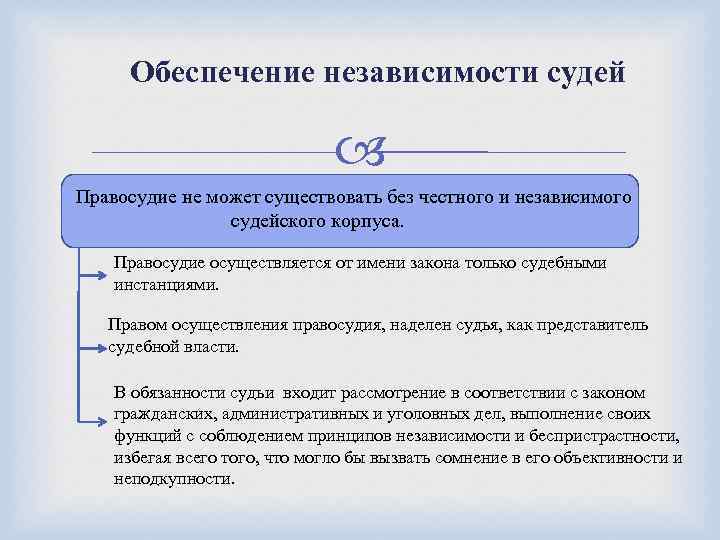 Обеспечение независимости судей

Правосудие не может существовать без честного и независимого судейского корпуса.

Правосудие осуществляется от имени закона только судебными инстанциями.

Правом осуществления правосудия, наделен судья, как представитель судебной власти.

В обязанности судьи входит рассмотрение в соответствии с законом гражданских, административных и уголовных дел, выполнение своих функций с соблюдением принципов независимости и беспристрастности, избегая всего того, что могло бы вызвать сомнение в его объективности и неподкупности.